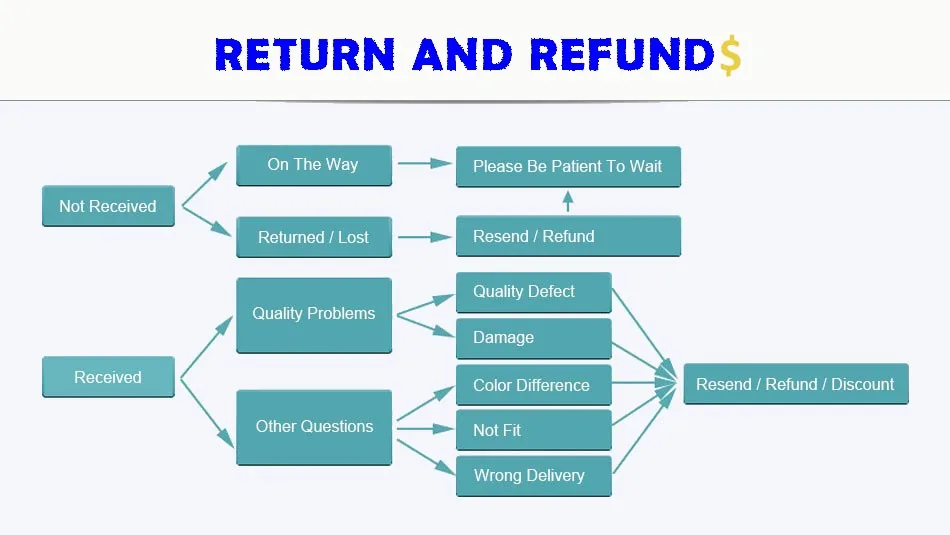 RETURN AND REFUND$

Not Received

On The Way

Please Be Patient To Wait

Returned / Lost

Resend / Refund

Received

Quality Problems

Quality Defect

Damage

Other Questions

Color Difference

Not Fit

Wrong Delivery

Resend / Refund / Discount